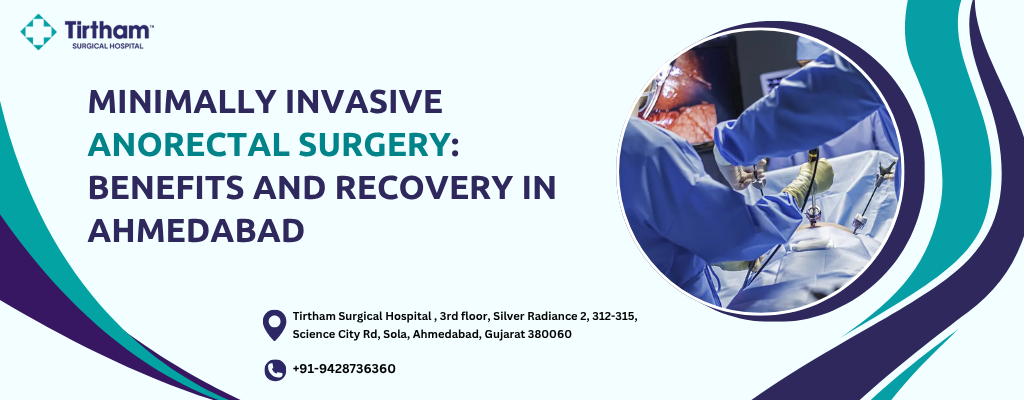 Tirtham™
SURGICAL HOSPITAL

MINIMALLY INVASIVE ANORECTAL SURGERY: BENEFITS AND RECOVERY IN AHMEDABAD

Tirtham Surgical Hospital , 3rd floor, Silver Radiance 2, 312-315, Science City Rd, Sola, Ahmedabad, Gujarat 380060

+91-9428736360